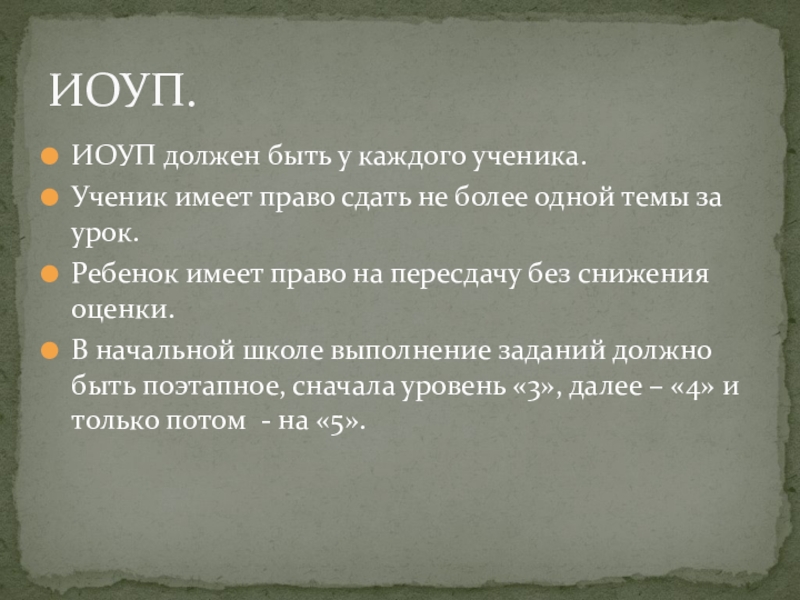 ИОУП.

ИОУП должен быть у каждого ученика.

Ученик имеет право сдать не более одной темы за урок.

Ребенок имеет право на пересдачу без снижения оценки.

В начальной школе выполнение заданий должно быть поэтапное, сначала уровень «3», далее – «4» и только потом - на «5».